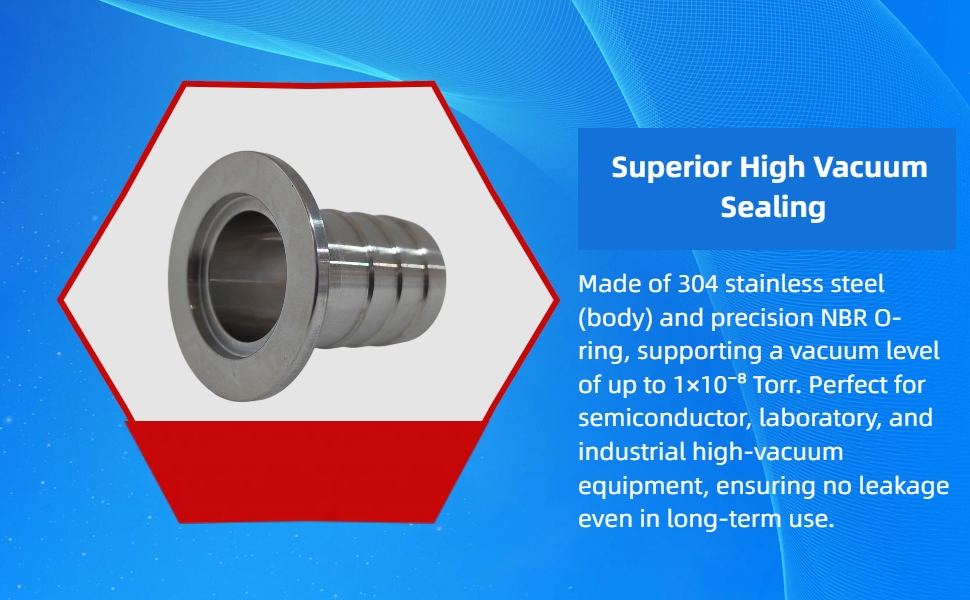 Superior High Vacuum Sealing

Made of 304 stainless steel (body) and precision NBR O-ring, supporting a vacuum level of up to $1\times10^{-8}$ Torr. Perfect for semiconductor, laboratory, and industrial high-vacuum equipment, ensuring no leakage even in long-term use.